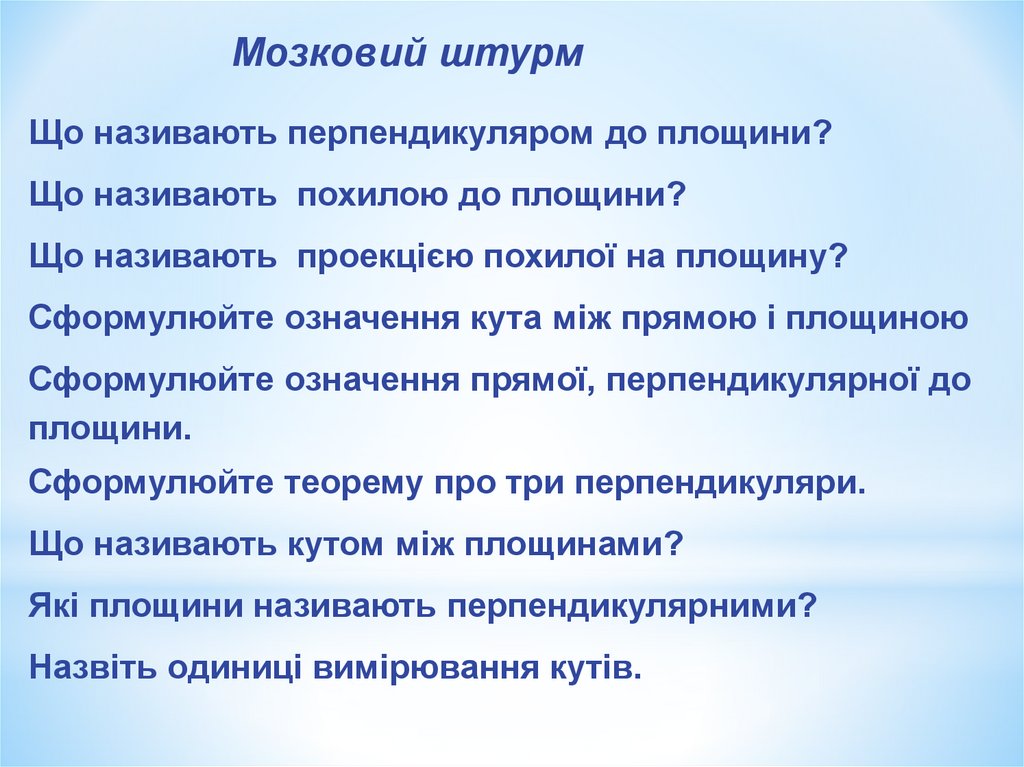 Мозковий штурм

Що називають перпендикуляром до площини?

Що називають похилою до площини?

Що називають проекцією похилої на площину?

Сформулюйте означення кута між прямою і площиною

Сформулюйте означення прямої, перпендикулярної до площини.

Сформулюйте теорему про три перпендикуляри.

Що називають кутом між площинами?

Які площини називають перпендикулярними?

Назвіть одиниці вимірювання кутів.